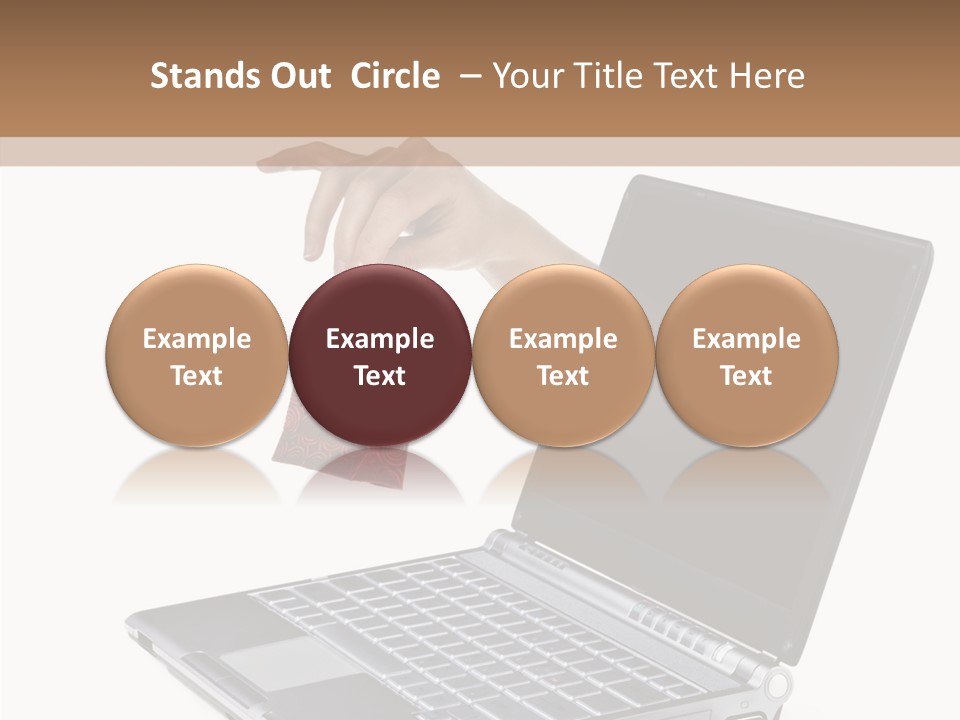 Stands Out Circle – Your Title Text Here

Example Text

Example Text

Example Text

Example Text